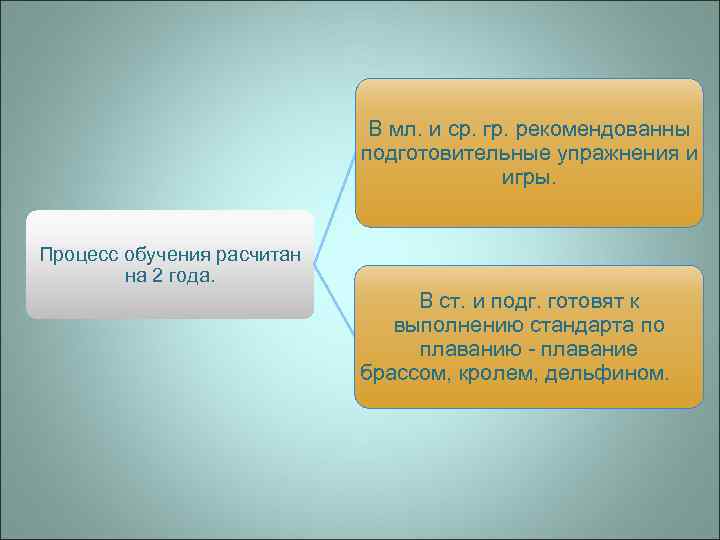 Процесс обучения расчитан на 2 года.

В мл. и ср. гр. рекомендованны подготовительные упражнения и игры.

В ст. и подг. готовят к выполнению стандарта по плаванию - плавание брассом, кролем, дельфином.